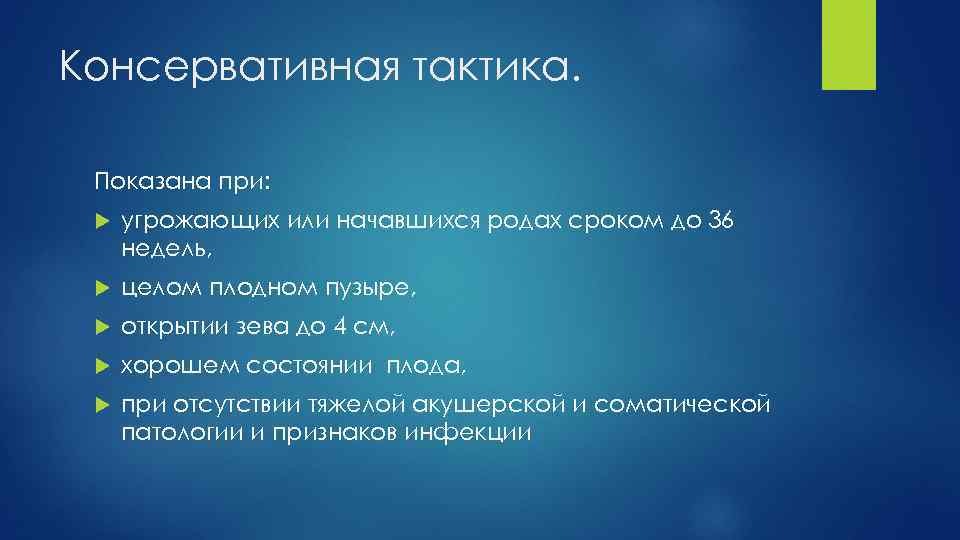 Консервативная тактика.

Показана при:

угрожающих или начавшихся родах сроком до 36 недель,

целом плодном пузыре,

открытии зева до 4 см,

хорошем состоянии плода,

при отсутствии тяжелой акушерской и соматической патологии и признаков инфекции